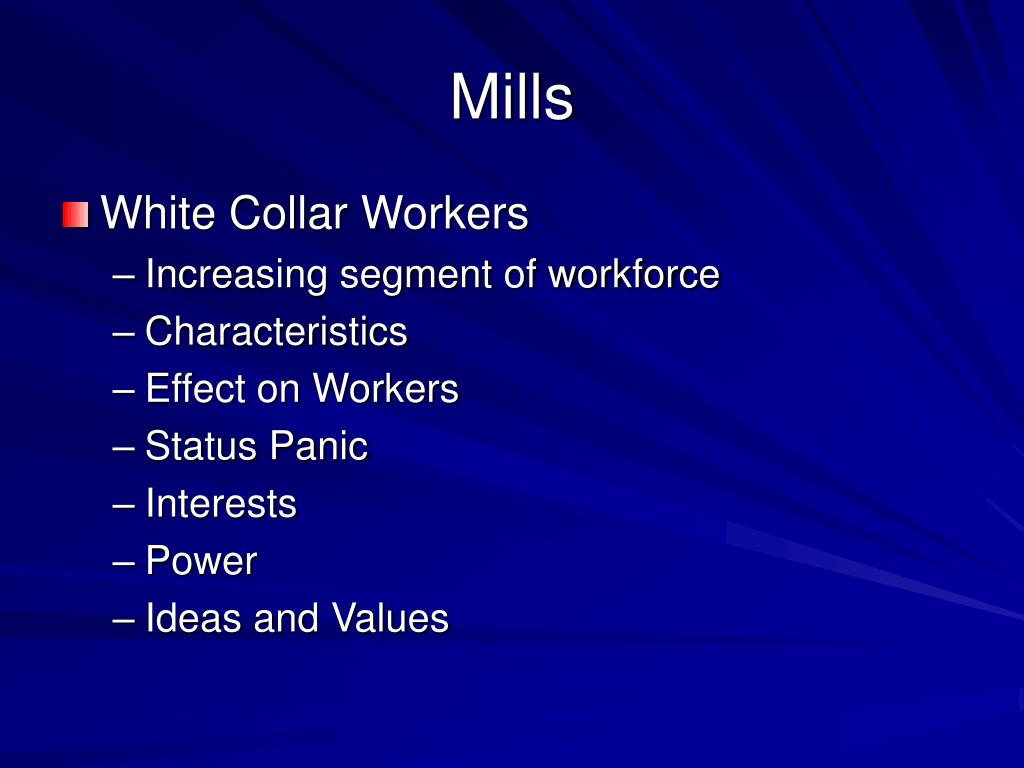 Mills

White Collar Workers
– Increasing segment of workforce
– Characteristics
– Effect on Workers
– Status Panic
– Interests
– Power
– Ideas and Values